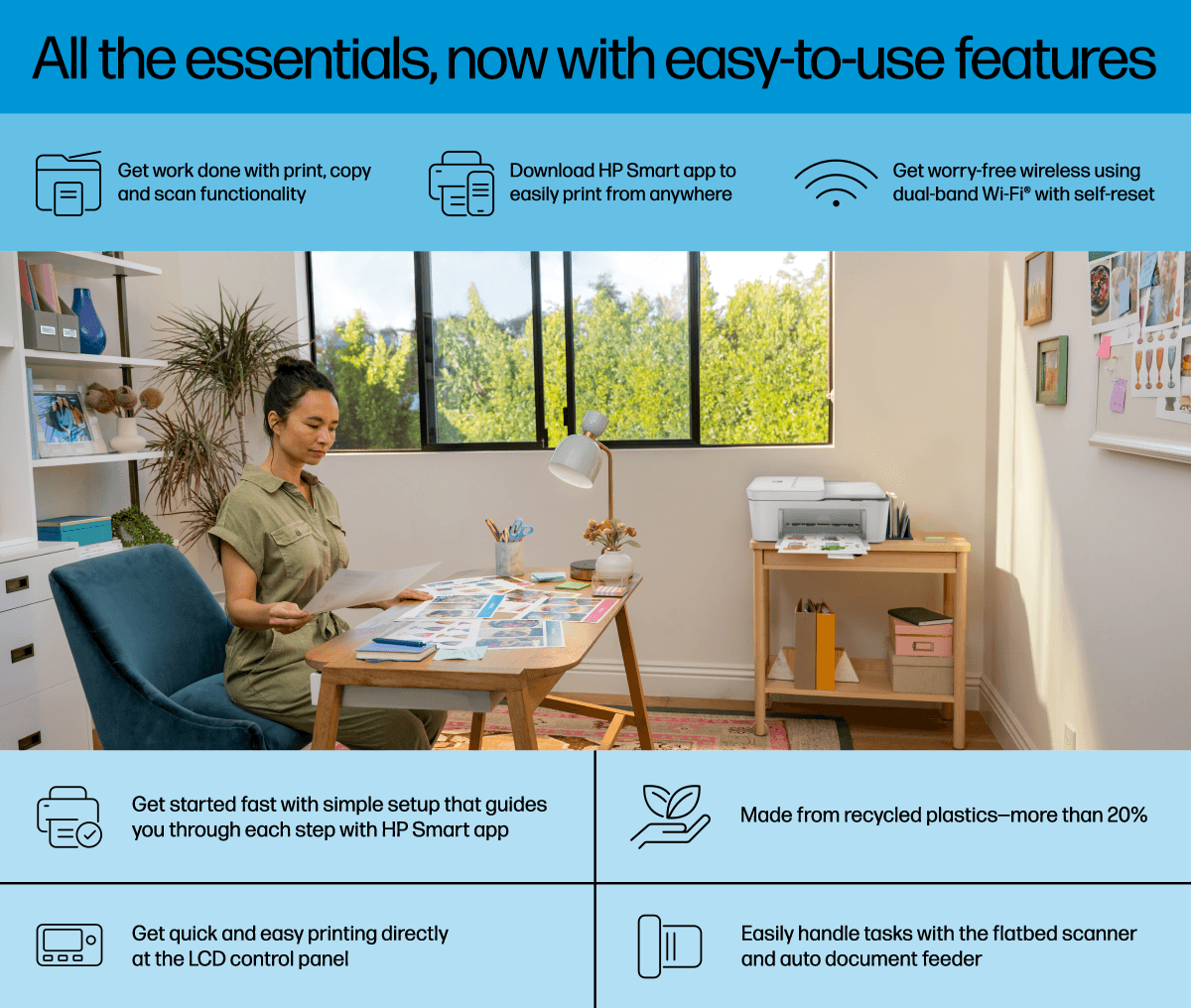 All the essentials, now with easy-to-use features

Get work done with print, copy and scan functionality

Download HP Smart app to easily print from anywhere

Get worry-free wireless using dual-band Wi-Fi® with self-reset

Get started fast with simple setup that guides you through each step with HP Smart app

Made from recycled plastics—more than 20%

Get quick and easy printing directly at the LCD control panel

Easily handle tasks with the flatbed scanner and auto document feeder